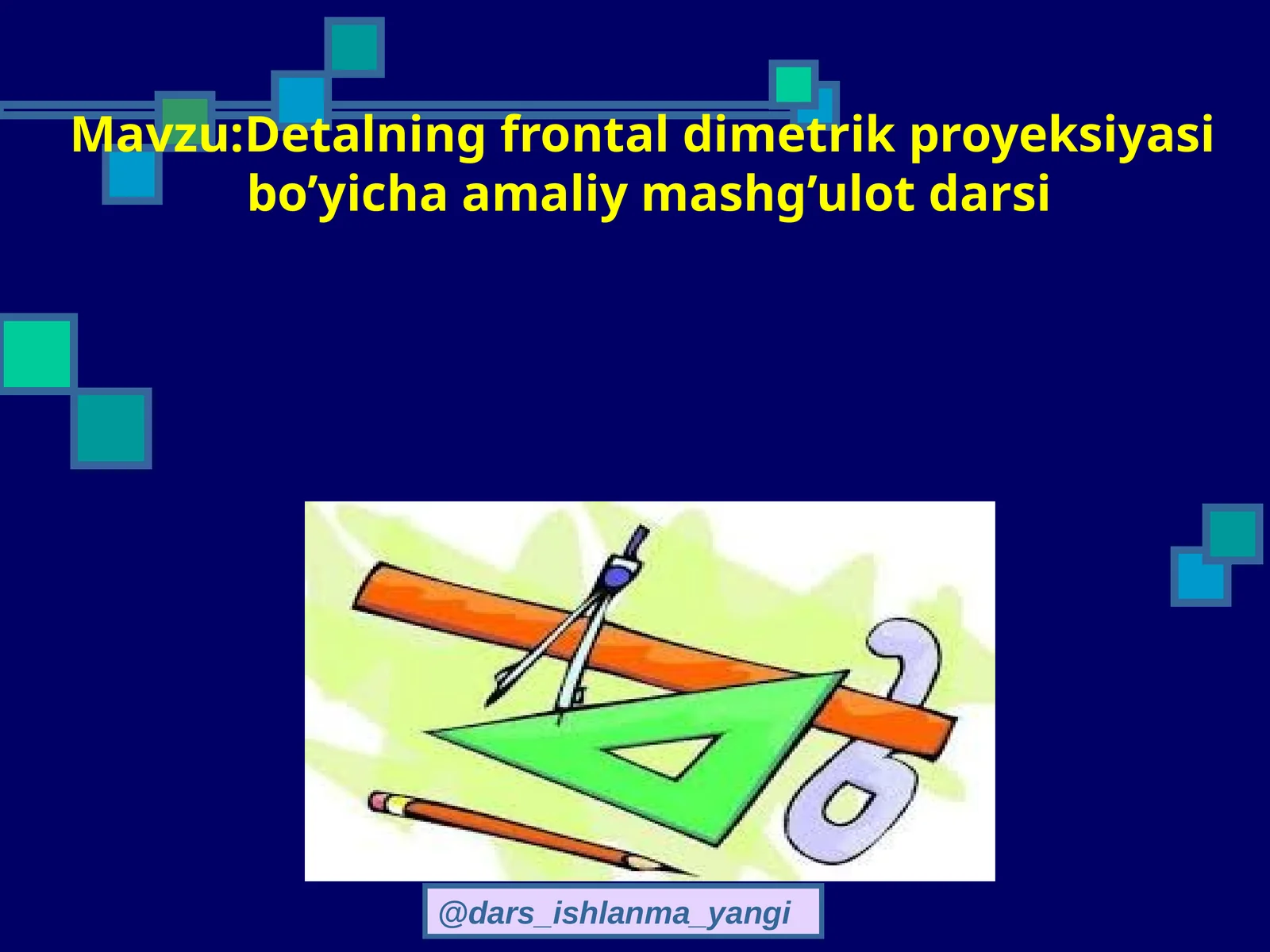 Mavzu:Detalning frontal dimetrik proyeksiyasi bo’yicha amaliy mashg’ulot darsi

@dars_ishlanma_yangi